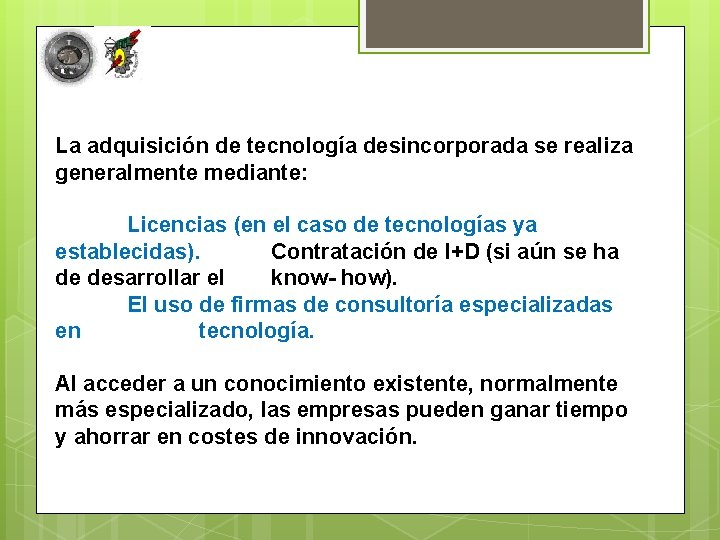 La adquisición de tecnología desincorporada se realiza generalmente mediante:

Licencias (en el caso de tecnologías ya establecidas). Contratación de I+D (si aún se ha de desarrollar el know- how).
El uso de firmas de consultoría especializadas en tecnología.

Al acceder a un conocimiento existente, normalmente más especializado, las empresas pueden ganar tiempo y ahorrar en costes de innovación.